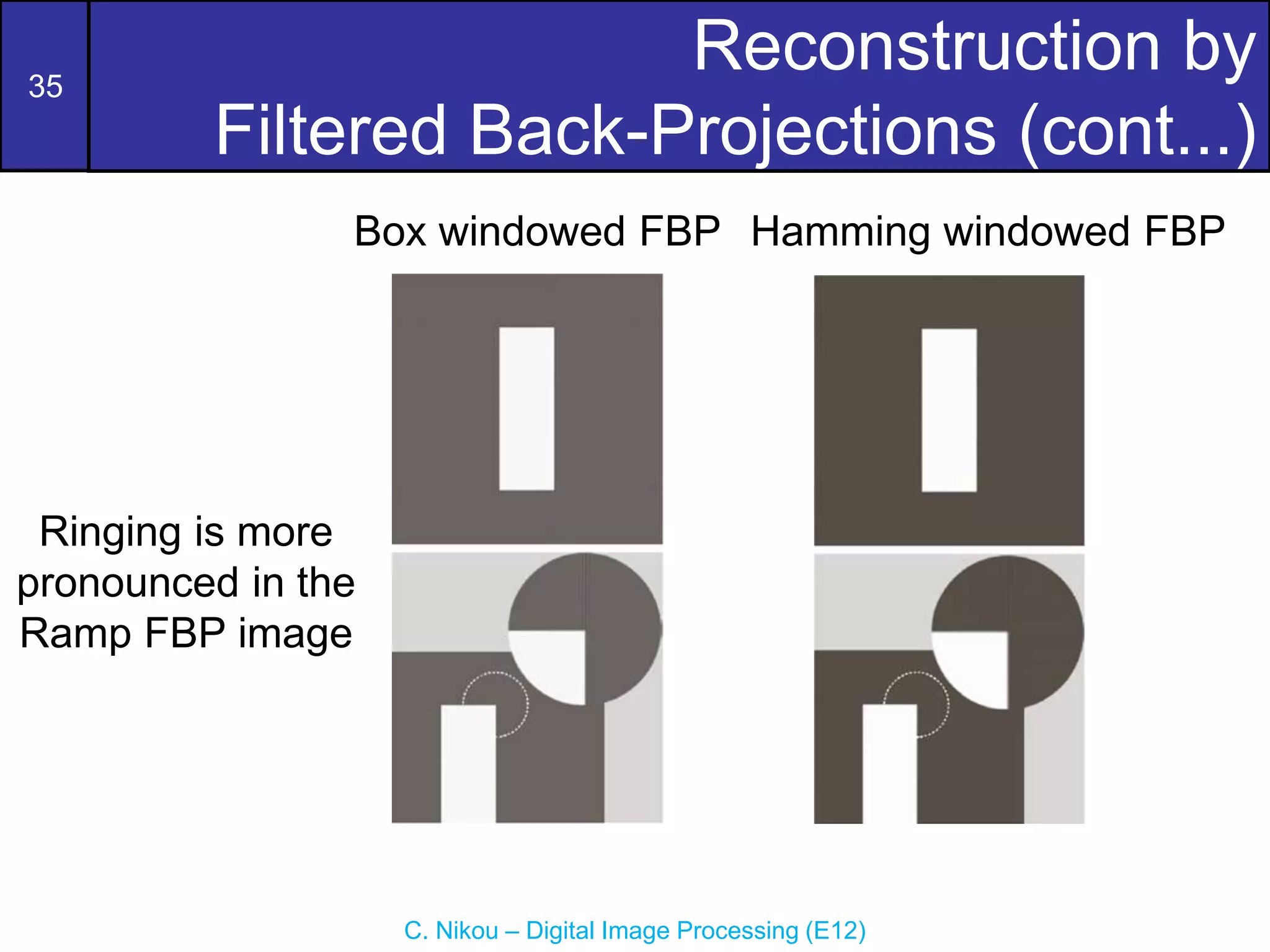 35

Reconstruction by Filtered Back-Projections (cont...)

Box windowed FBP

Hamming windowed FBP

Ringing is more pronounced in the Ramp FBP image

C. Nikou – Digital Image Processing (E12)